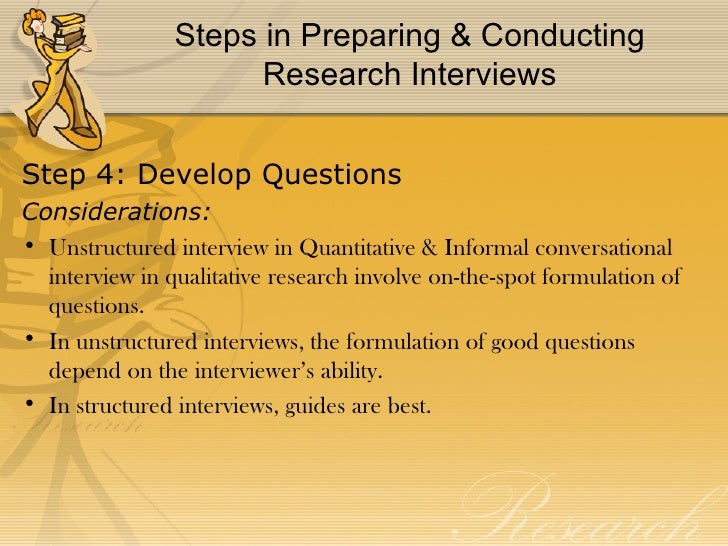 Steps in Preparing & Conducting Research Interviews

Step 4: Develop Questions
Considerations:

• Unstructured interview in Quantitative & Informal conversational interview in qualitative research involve on-the-spot formulation of questions.
• In unstructured interviews, the formulation of good questions depend on the interviewer's ability.
• In structured interviews, guides are best.

Research

Research